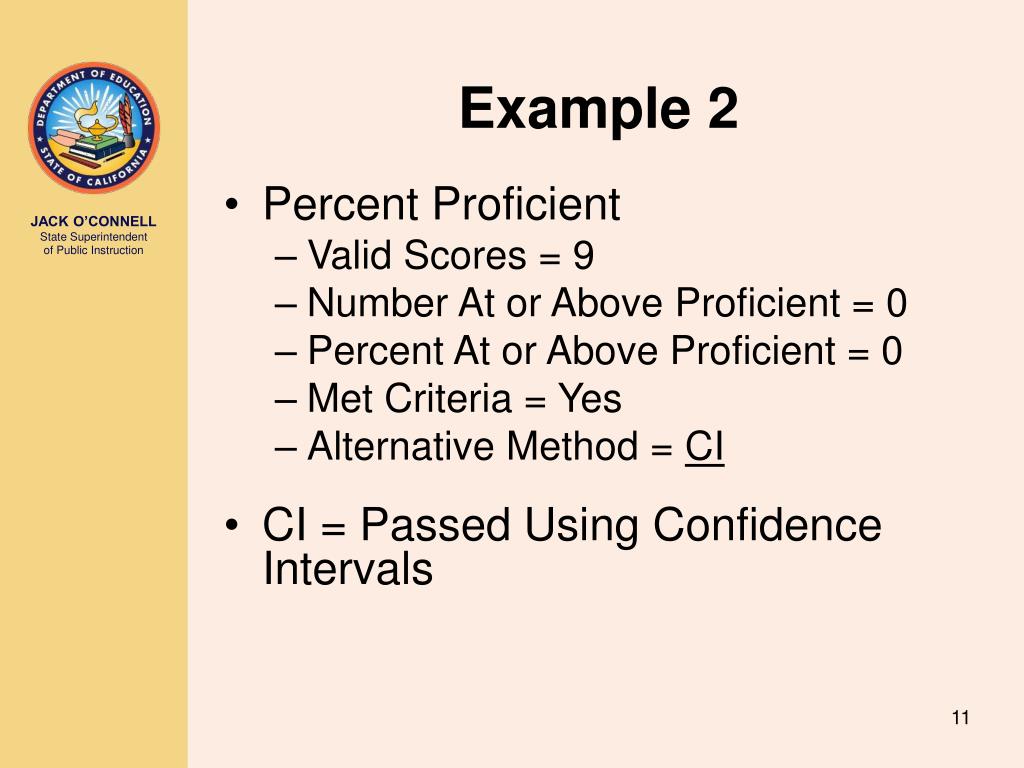 DEPARTMENT OF EDUCATION
STATE OF CALIFORNIA

JACK O'CONNELL
State Superintendent of Public Instruction

Example 2

• Percent Proficient
– Valid Scores = 9
– Number At or Above Proficient = 0
– Percent At or Above Proficient = 0
– Met Criteria = Yes
– Alternative Method = CI

• CI = Passed Using Confidence Intervals

11